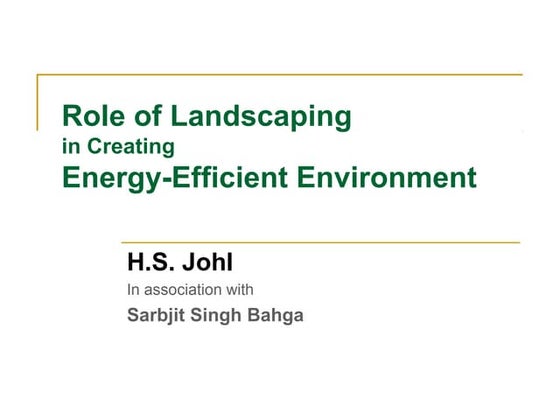 Role of Landscaping
in Creating
Energy-Efficient Environment

H.S. Johl
In association with
Sarbjit Singh Bahga